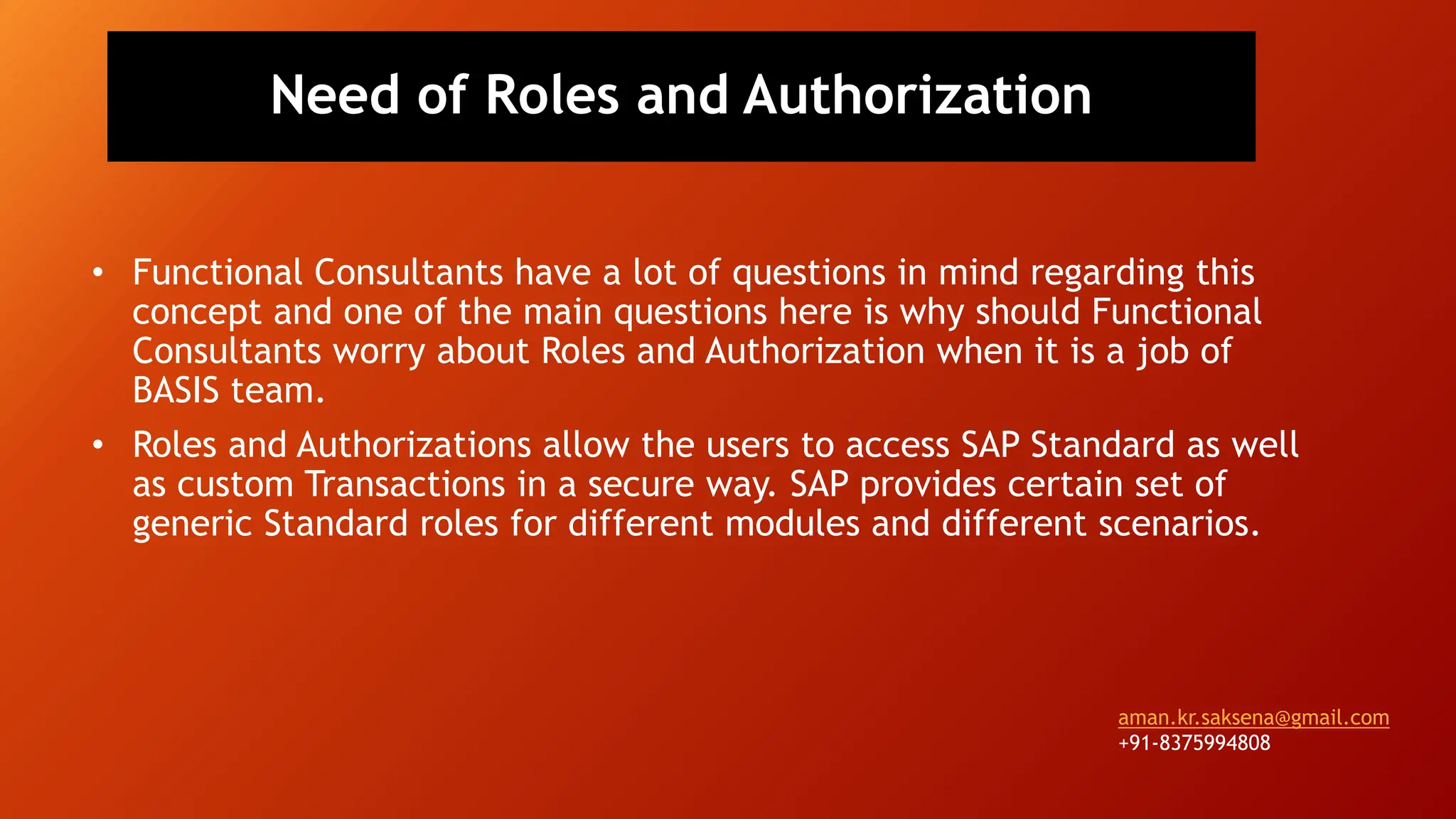 Need of Roles and Authorization

• Functional Consultants have a lot of questions in mind regarding this concept and one of the main questions here is why should Functional Consultants worry about Roles and Authorization when it is a job of BASIS team.

• Roles and Authorizations allow the users to access SAP Standard as well as custom Transactions in a secure way. SAP provides certain set of generic Standard roles for different modules and different scenarios.

aman.kr.saksena@gmail.com
+91-8375994808